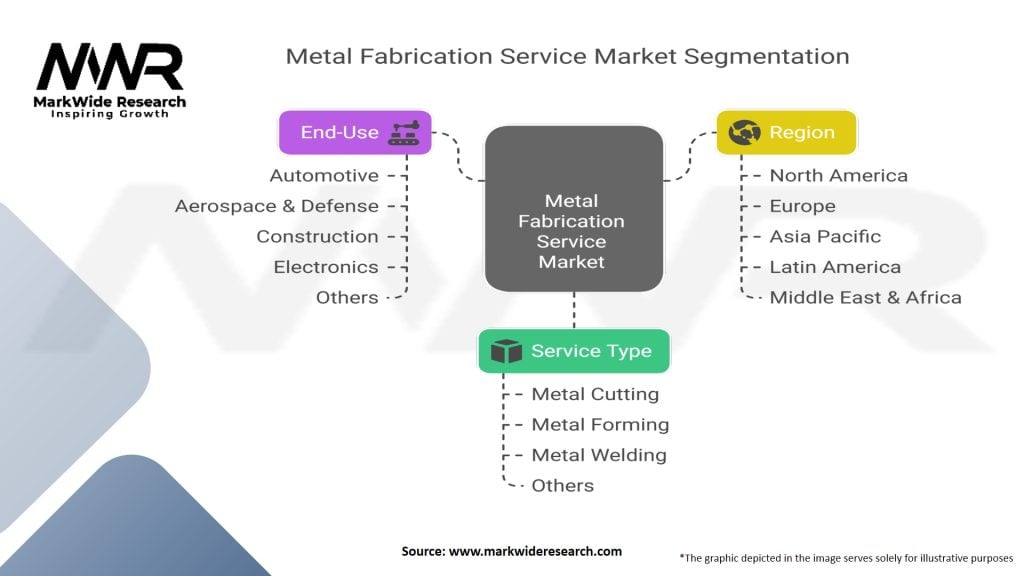 MWR
MarkWide Research
Inspiring Growth

Metal Fabrication Service Market Segmentation

End-Use
Automotive
Aerospace & Defense
Construction
Electronics
Others

Metal Fabrication Service Market

Region
North America
Europe
Asia Pacific
Latin America
Middle East & Africa

Service Type
Metal Cutting
Metal Forming
Metal Welding
Others

Source: www.markwideresearch.com

*The graphic depicted in the image serves solely for illustrative purposes